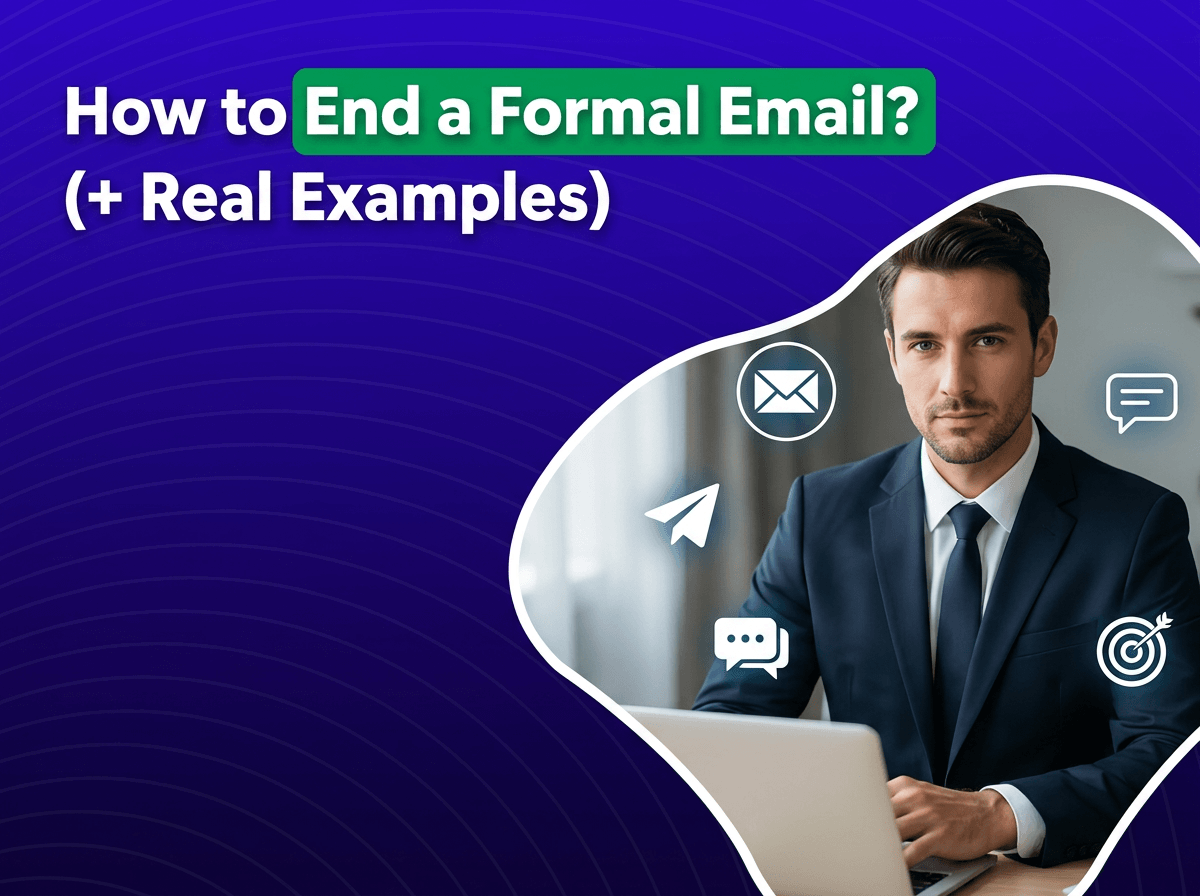 How to End a Formal Email?
(+ Real Examples)